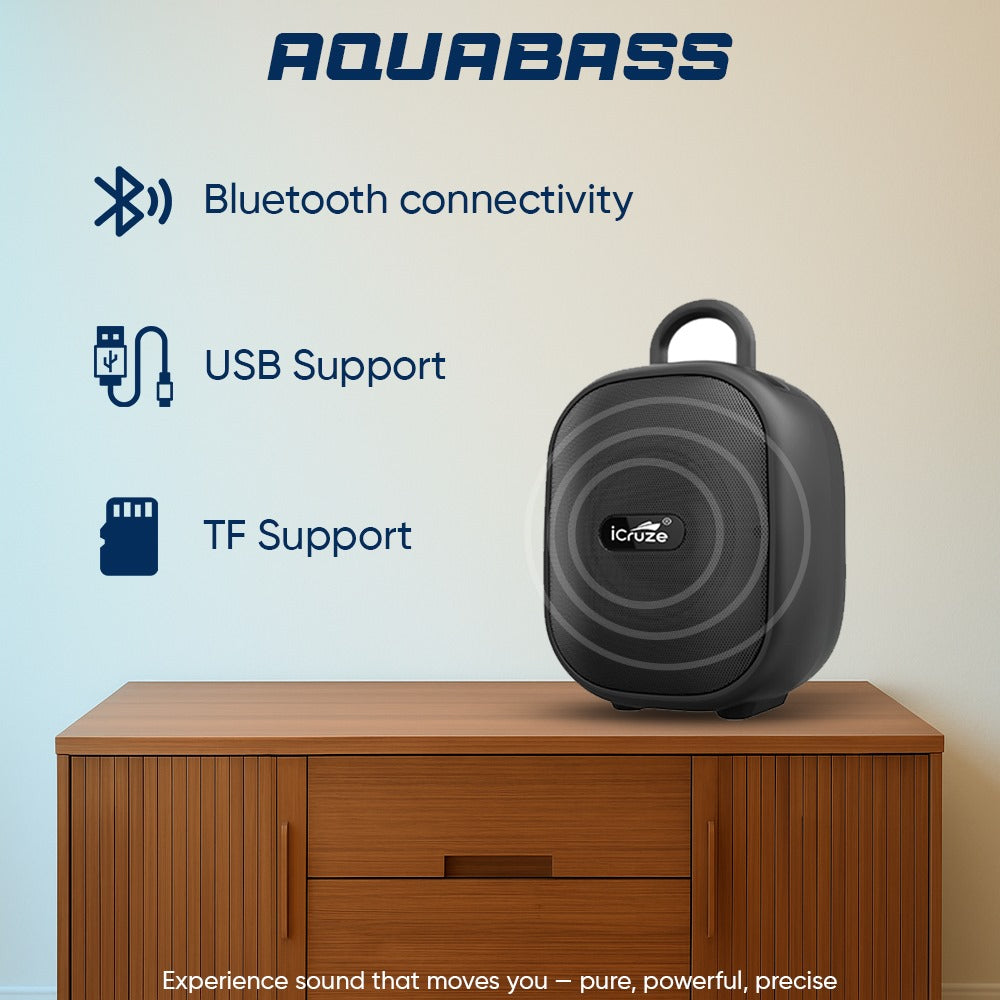 AQUABASS

Bluetooth connectivity

USB Support

TF Support

iCruze®

Experience sound that moves you — pure, powerful, precise